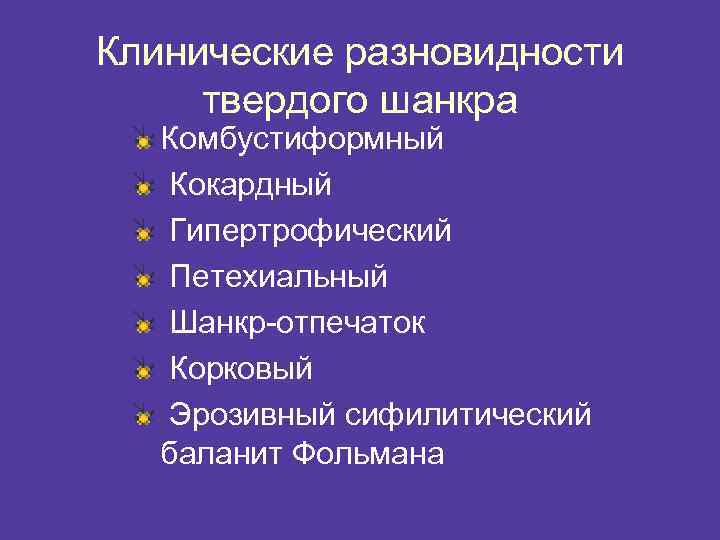 Клинические разновидности твердого шанкра

Комбустиформный
Кокардный
Гипертрофический
Петехиальный
Шанкр-отпечаток
Корковый
Эрозивный сифилитический баланит Фольмана